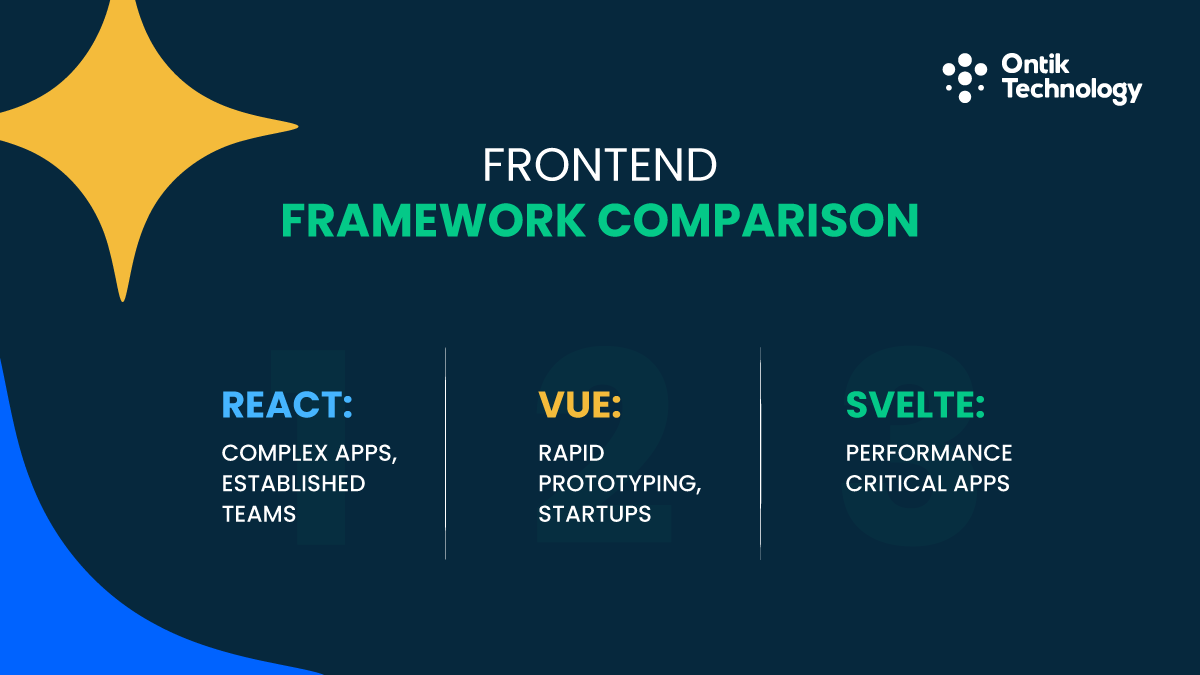 Ontik Technology

FRONTEND
FRAMEWORK COMPARISON

1
REACT:
COMPLEX APPS, ESTABLISHED TEAMS

2
VUE:
RAPID PROTOTYPING, STARTUPS

3
SVELTE:
PERFORMANCE CRITICAL APPS